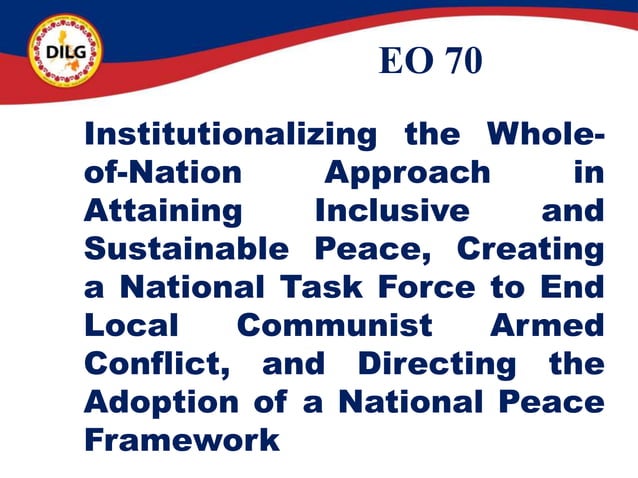 DILG

EO 70

Institutionalizing the Whole-of-Nation Approach in Attaining Inclusive and Sustainable Peace, Creating a National Task Force to End Local Communist Armed Conflict, and Directing the Adoption of a National Peace Framework